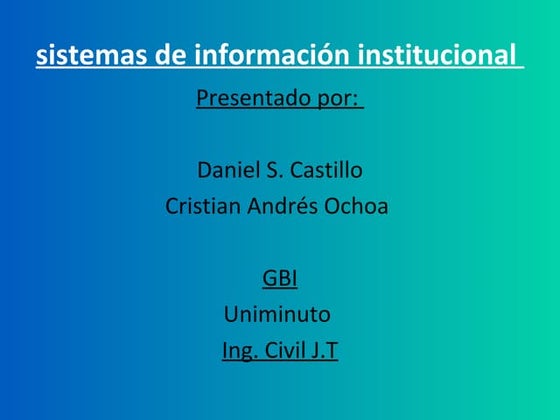 sistemas de información institucional

Presentado por:

Daniel S. Castillo
Cristian Andrés Ochoa

GBI
Uniminuto
Ing. Civil J.T